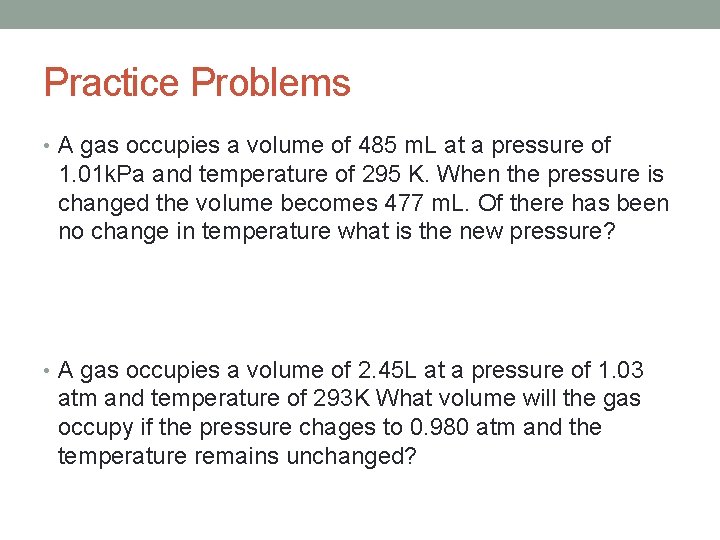 Practice Problems

• A gas occupies a volume of 485 mL at a pressure of 1.01kPa and temperature of 295 K. When the pressure is changed the volume becomes 477 mL. Of there has been no change in temperature what is the new pressure?

• A gas occupies a volume of 2.45L at a pressure of 1.03 atm and temperature of 293K What volume will the gas occupy if the pressure chages to 0.980 atm and the temperature remains unchanged?